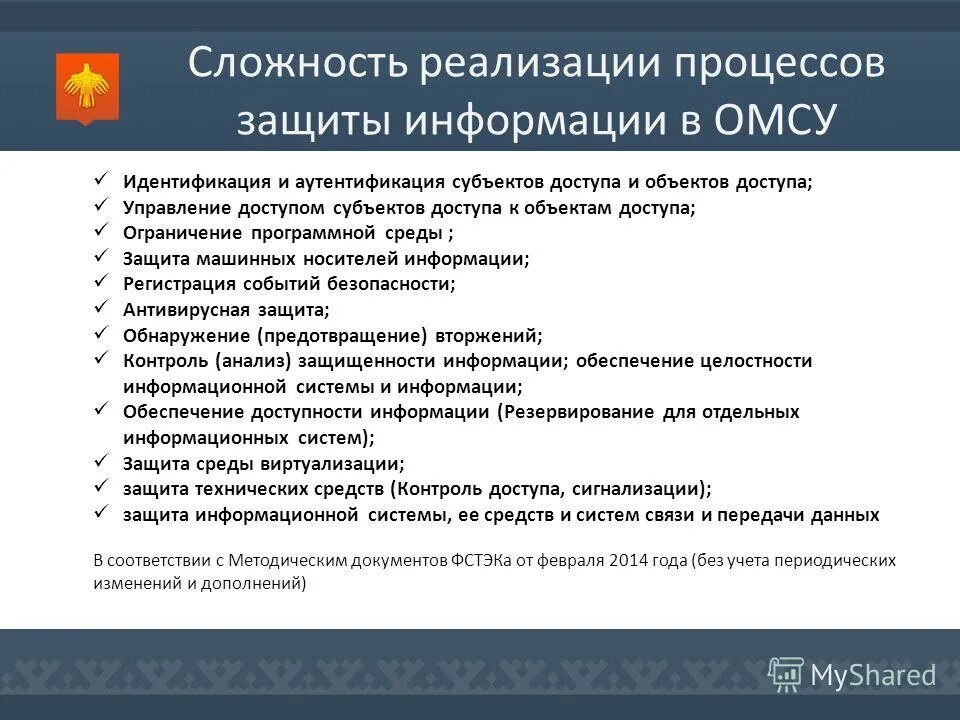 Сложность реализации процессов защиты информации в ОМСУ

✓ Идентификация и аутентификация субъектов доступа и объектов доступа;
✓ Управление доступом субъектов доступа к объектам доступа;
✓ Ограничение программной среды ;
✓ Защита машинных носителей информации;
✓ Регистрация событий безопасности;
✓ Антивирусная защита;
✓ Обнаружение (предотвращение) вторжений;
✓ Контроль (анализ) защищенности информации; обеспечение целостности информационной системы и информации;
✓ Обеспечение доступности информации (Резервирование для отдельных информационных систем);
✓ Защита среды виртуализации;
✓ защита технических средств (Контроль доступа, сигнализации);
✓ защита информационной системы, ее средств и систем связи и передачи данных

В соответствии с Методическим документов ФСТЭКа от февраля 2014 года (без учета периодических изменений и дополнений)

MyShared